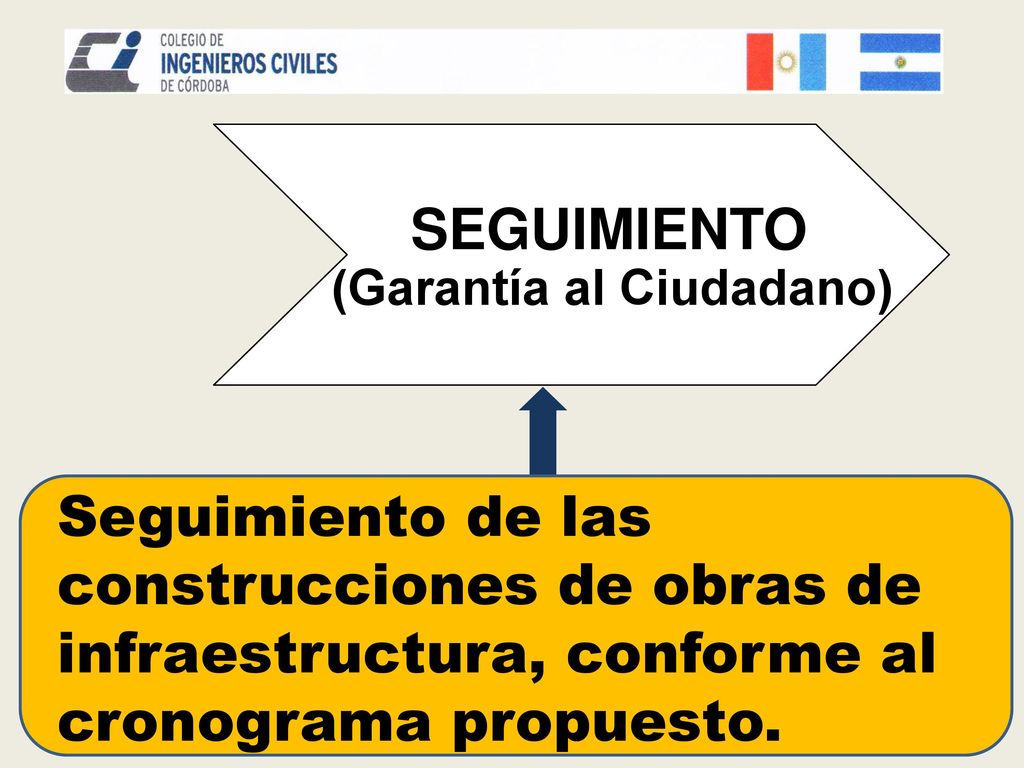 Ci COLEGIO DE INGENIEROS CIVILES DE CÓRDOBA

SEGUIMIENTO
(Garantía al Ciudadano)

Seguimiento de las construcciones de obras de infraestructura, conforme al cronograma propuesto.